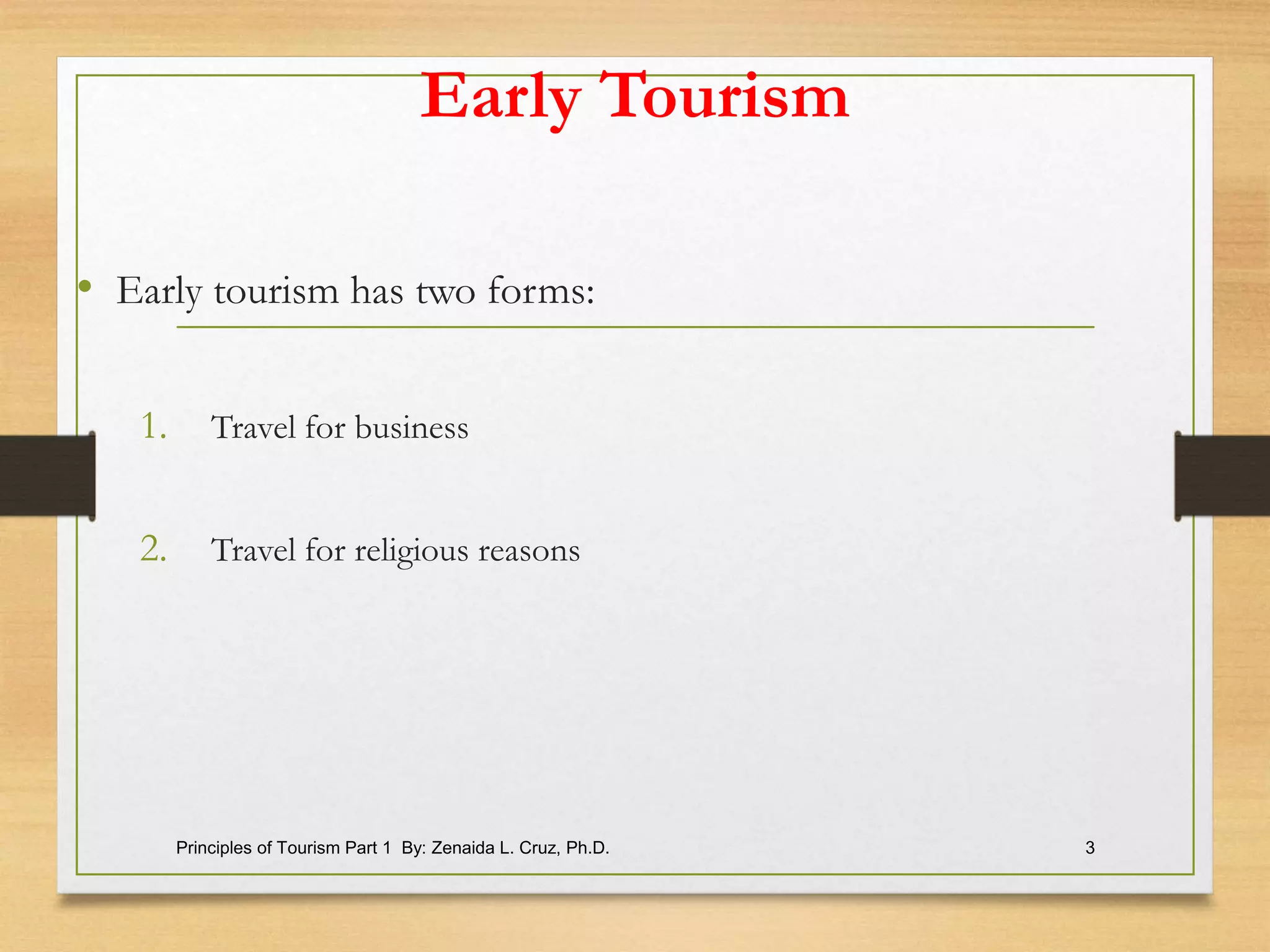 Early Tourism

• Early tourism has two forms:

1. Travel for business

2. Travel for religious reasons

Principles of Tourism Part 1 By: Zenaida L. Cruz, Ph.D.

3